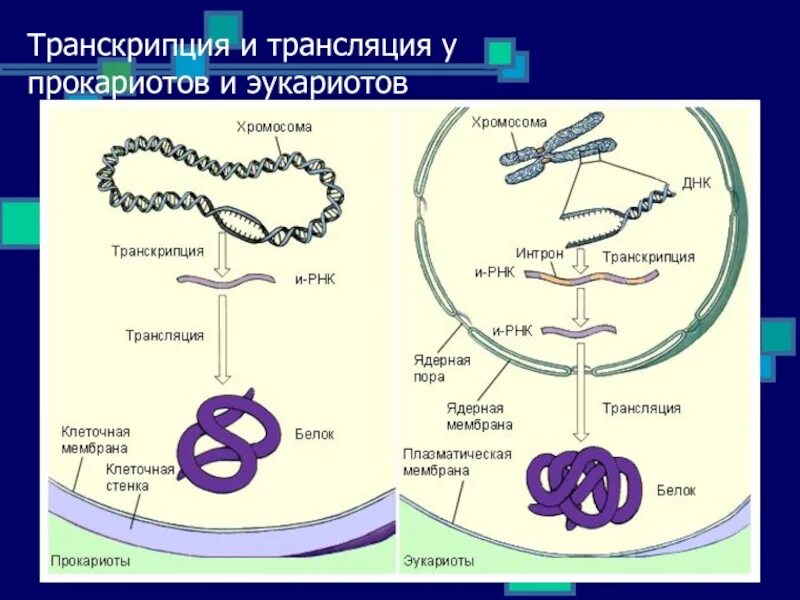 Транскрипция и трансляция у прокариотов и эукариотов

Хромосома
Транскрипция
и-РНК
Трансляция
Клеточная мембрана
Клеточная стенка
Белок
Прокариоты

Хромосома
ДНК
Интрон
Транскрипция
и-РНК
и-РНК
Ядерная пора
Ядерная мембрана
Трансляция
Плазматическая мембрана
Белок
Эукариоты